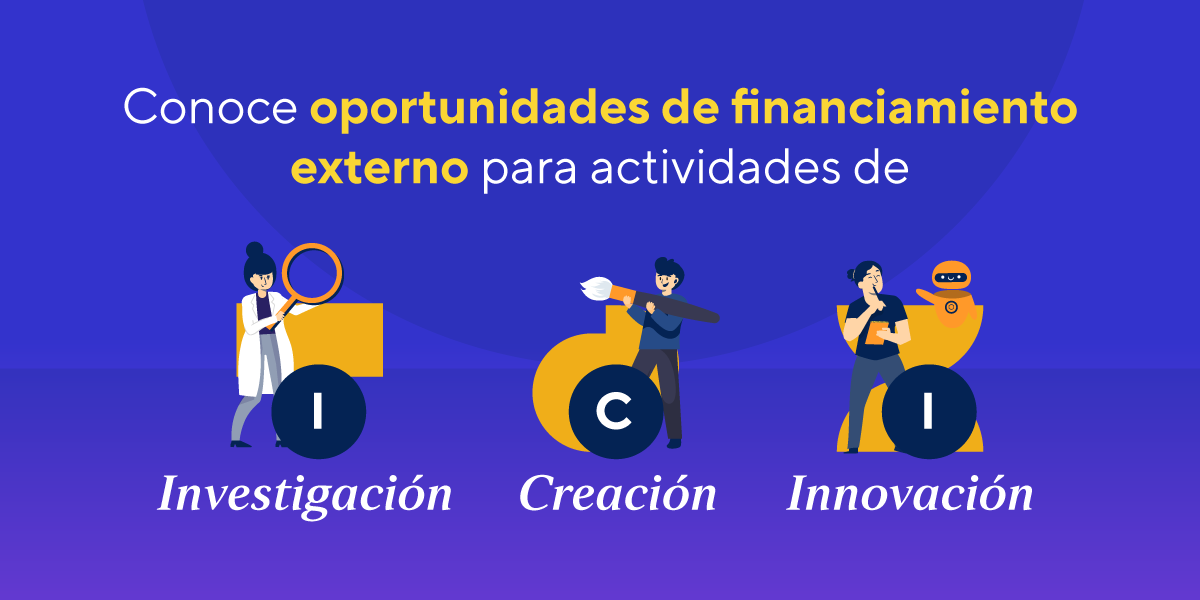 Conoce oportunidades de financiamiento externo para actividades de

I
Investigación

C
Creación

I
Innovación